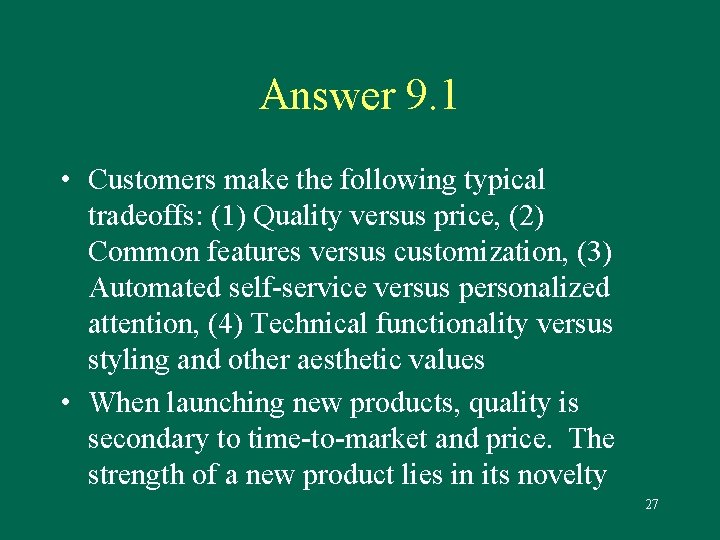 Answer 9.1

• Customers make the following typical tradeoffs: (1) Quality versus price, (2) Common features versus customization, (3) Automated self-service versus personalized attention, (4) Technical functionality versus styling and other aesthetic values

• When launching new products, quality is secondary to time-to-market and price. The strength of a new product lies in its novelty

27